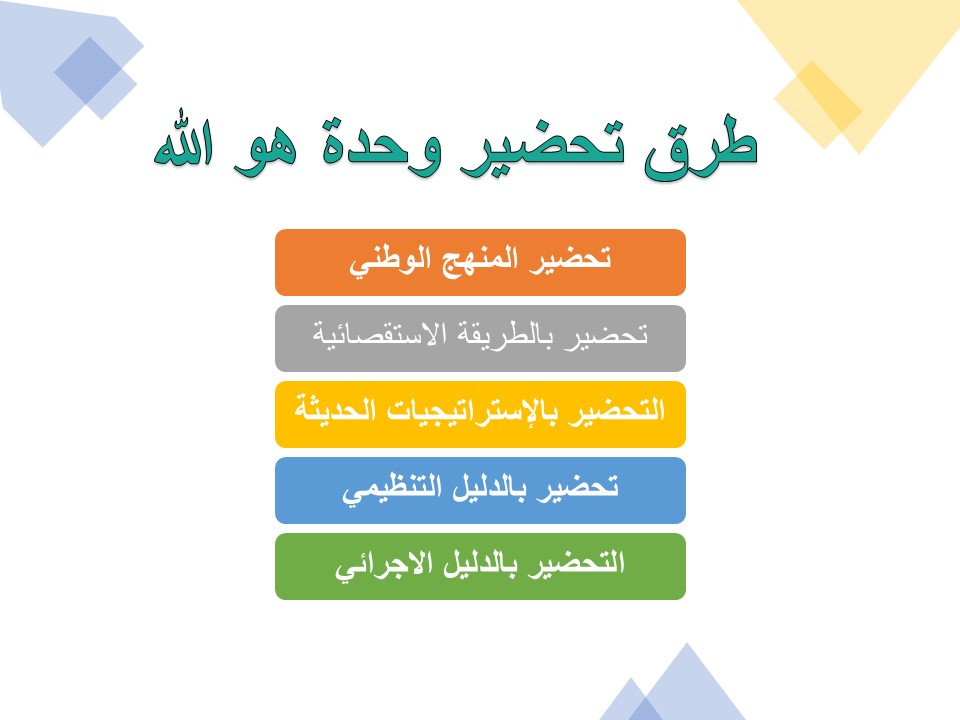 طرق تحضير وحدة هو الله

تحضير المنهج الوطني

تحضير بالطريقة الاستقصائية

التحضير بالإستراتيجيات الحديثة

تحضير بالدليل التنظيمي

التحضير بالدليل الاجرائي